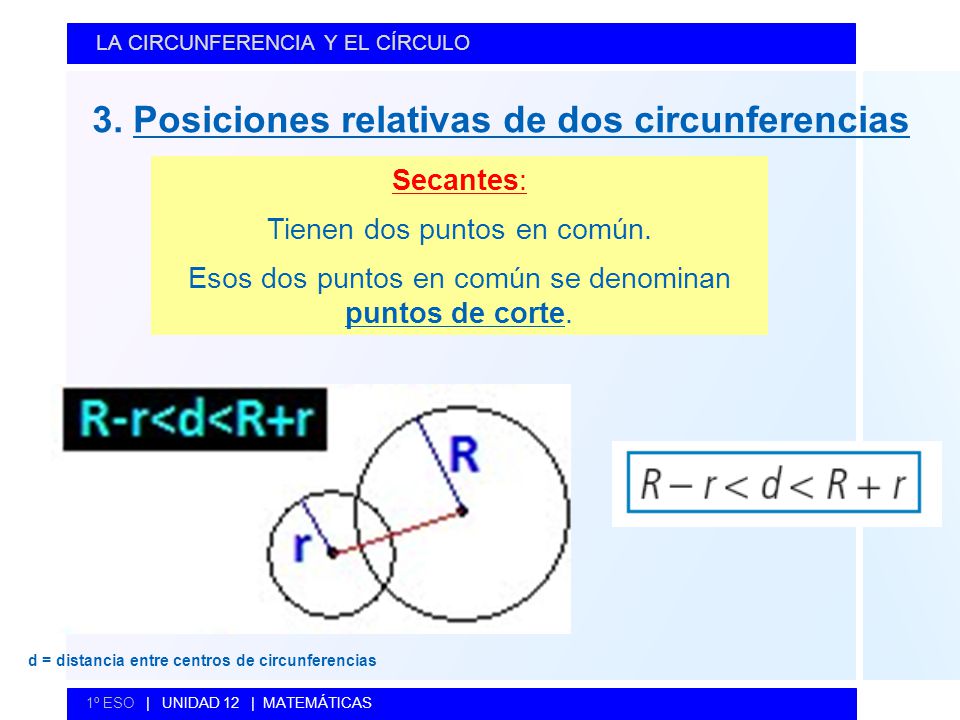 LA CIRCUNFERENCIA Y EL CÍRCULO

3. Posiciones relativas de dos circunferencias

Secantes:

Tienen dos puntos en común.

Esos dos puntos en común se denominan puntos de corte.

$R-r<d<R+r$

R

r

$R-r<d<R+r$

d = distancia entre centros de circunferencias

1º ESO | UNIDAD 12 | MATEMÁTICAS